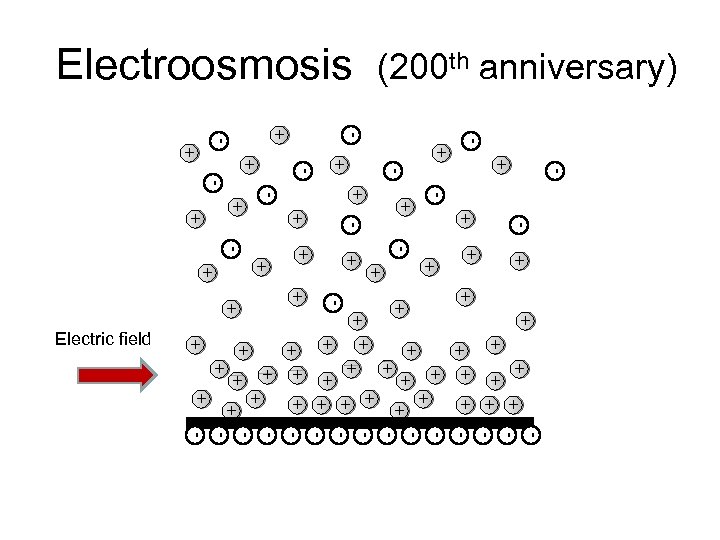 Electroosmosis (200$^{th}$ anniversary)

Electric field